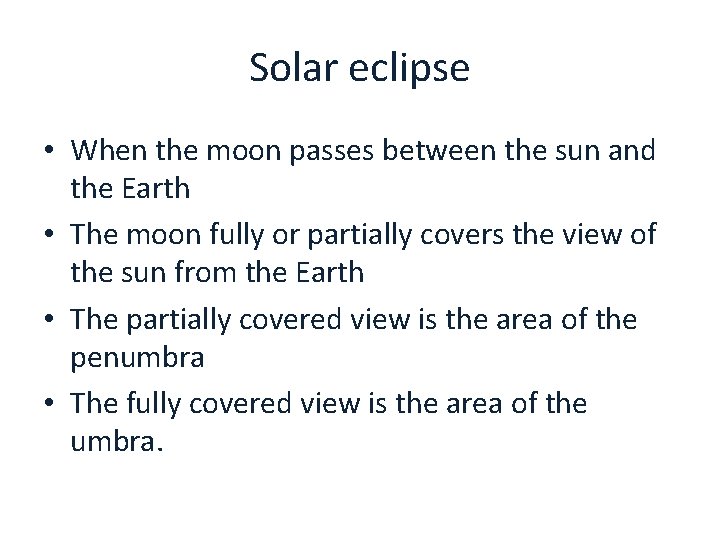 Solar eclipse

• When the moon passes between the sun and the Earth
• The moon fully or partially covers the view of the sun from the Earth
• The partially covered view is the area of the penumbra
• The fully covered view is the area of the umbra.